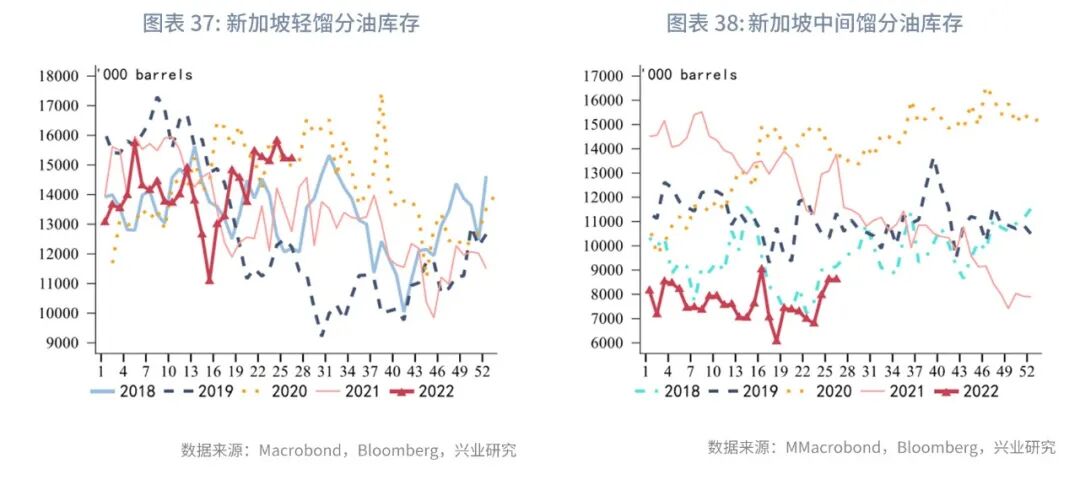 图表 37: 新加坡轻馏分油库存

'000 barrels

18000
17000
16000
15000
14000
13000
12000
11000
10000
9000

1 4 7 10 13 16 19 22 25 28 31 34 37 40 43 46 49 52

2018 2019 2020 2021 2022

数据来源：Macrobond，Bloomberg，兴业研究

图表 38: 新加坡中间馏分油库存

'000 barrels

17000
16000
15000
14000
13000
12000
11000
10000
9000
8000
7000
6000

1 4 7 10 13 16 19 22 25 28 31 34 37 40 43 46 49 52

2018 2019 2020 2021 2022

数据来源：MMacrobond，Bloomberg，兴业研究